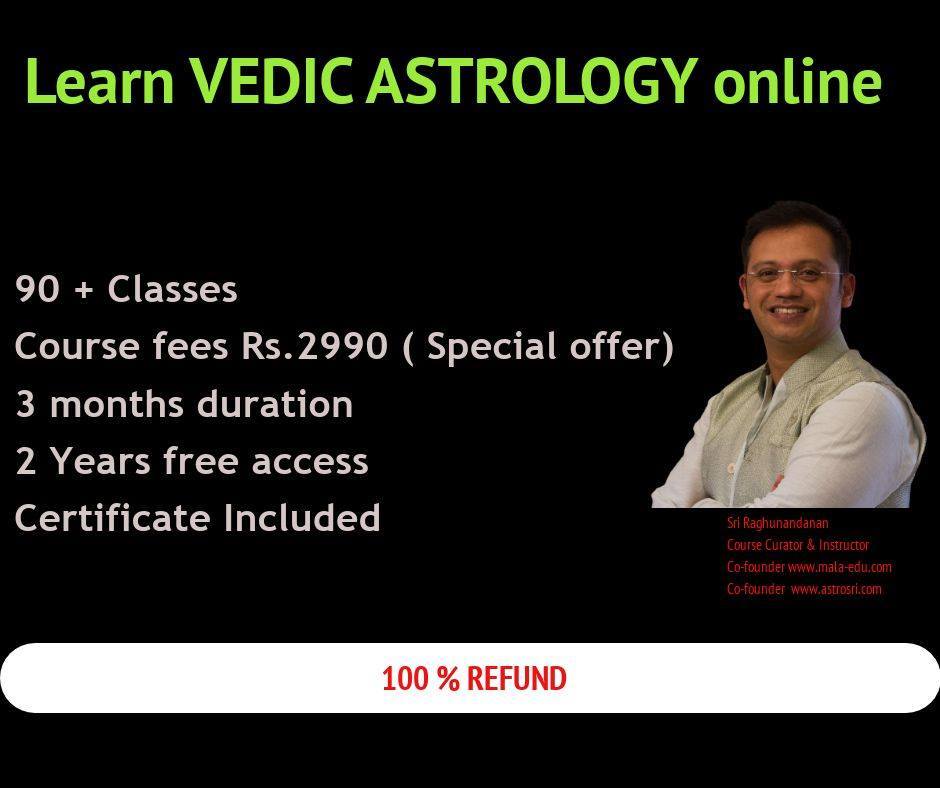 Learn VEDIC ASTROLOGY online

90 + Classes
Course fees Rs.2990 ( Special offer)
3 months duration
2 Years free access
Certificate Included

Sri Raghunandanan
Course Curator & Instructor
Co-founder www.mala-edu.com
Co-founder www.astrosri.com

100 % REFUND